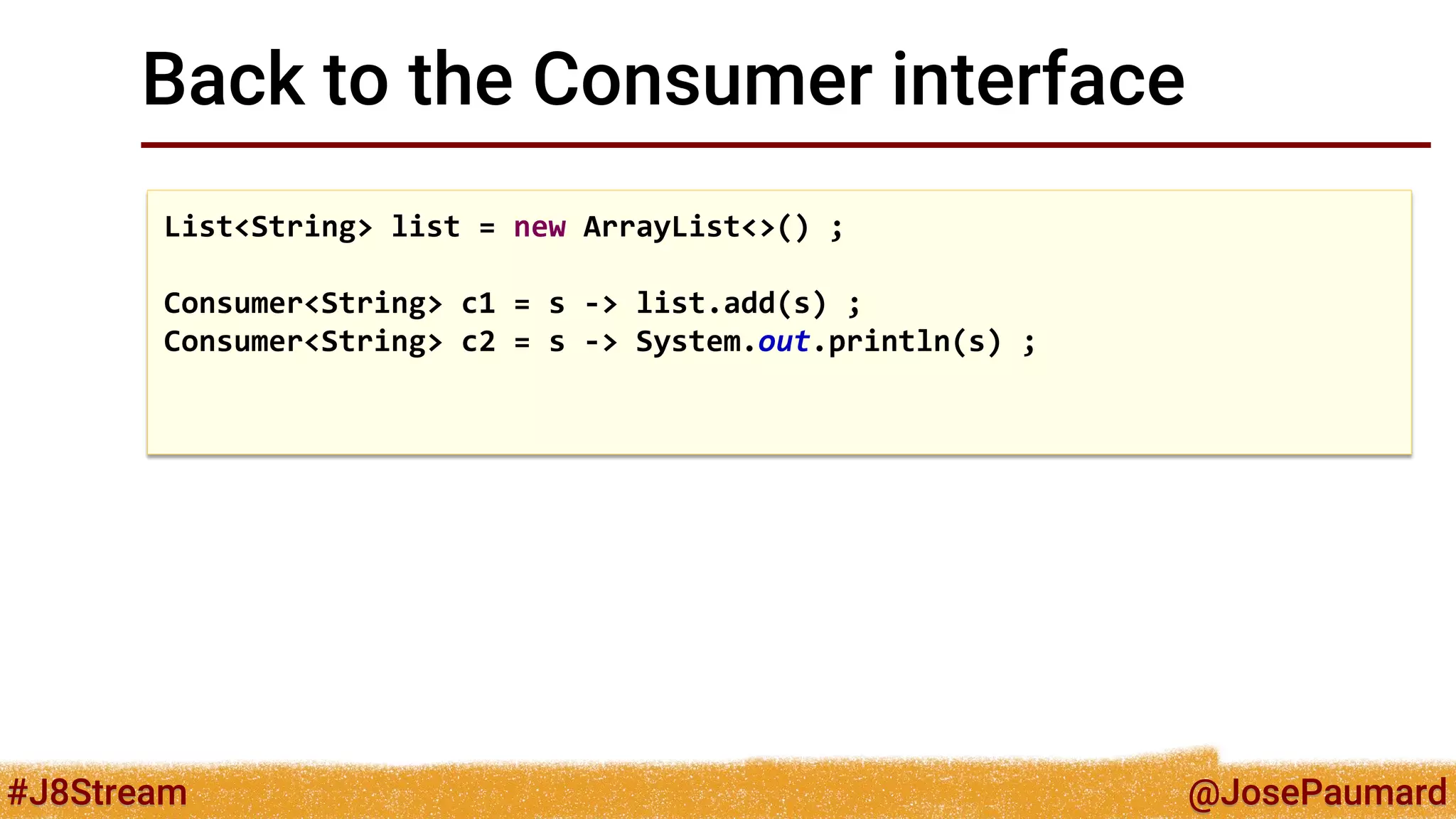 Back to the Consumer interface

List<String> list = new ArrayList<>() ;

Consumer<String> c1 = s -> list.add(s) ;
Consumer<String> c2 = s -> System.out.println(s) ;

#J8Stream

@JosePaumard